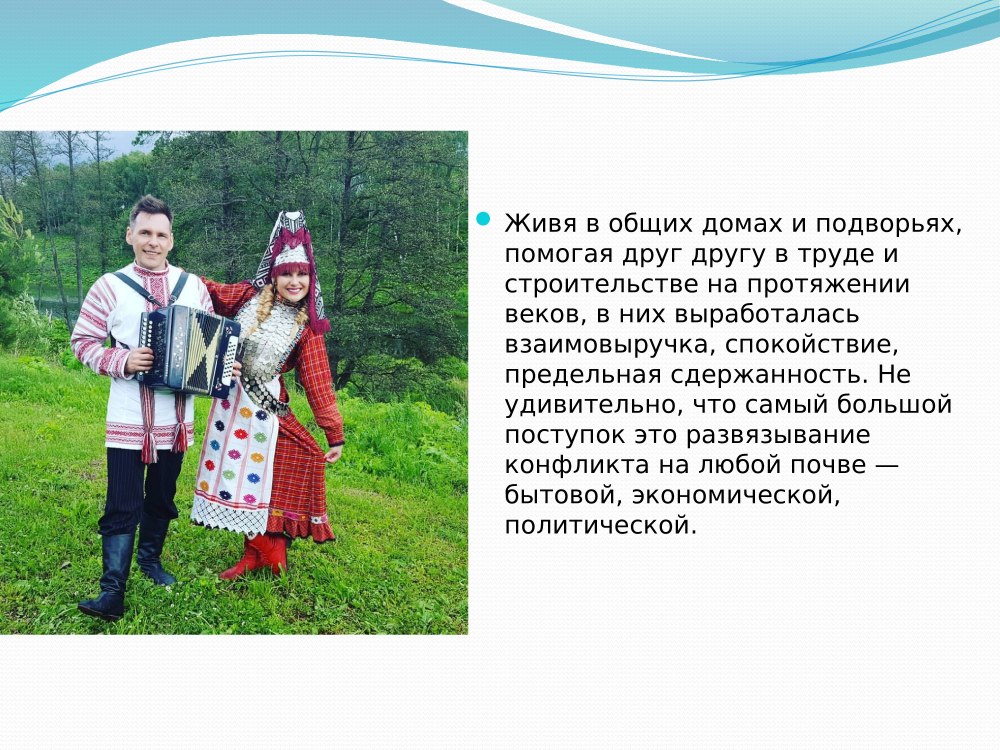 Живя в общих домах и подворьях, помогая друг другу в труде и строительстве на протяжении веков, в них выработалась взаимовыручка, спокойствие, предельная сдержанность. Не удивительно, что самый большой поступок это развязывание конфликта на любой почве — бытовой, экономической, политической.